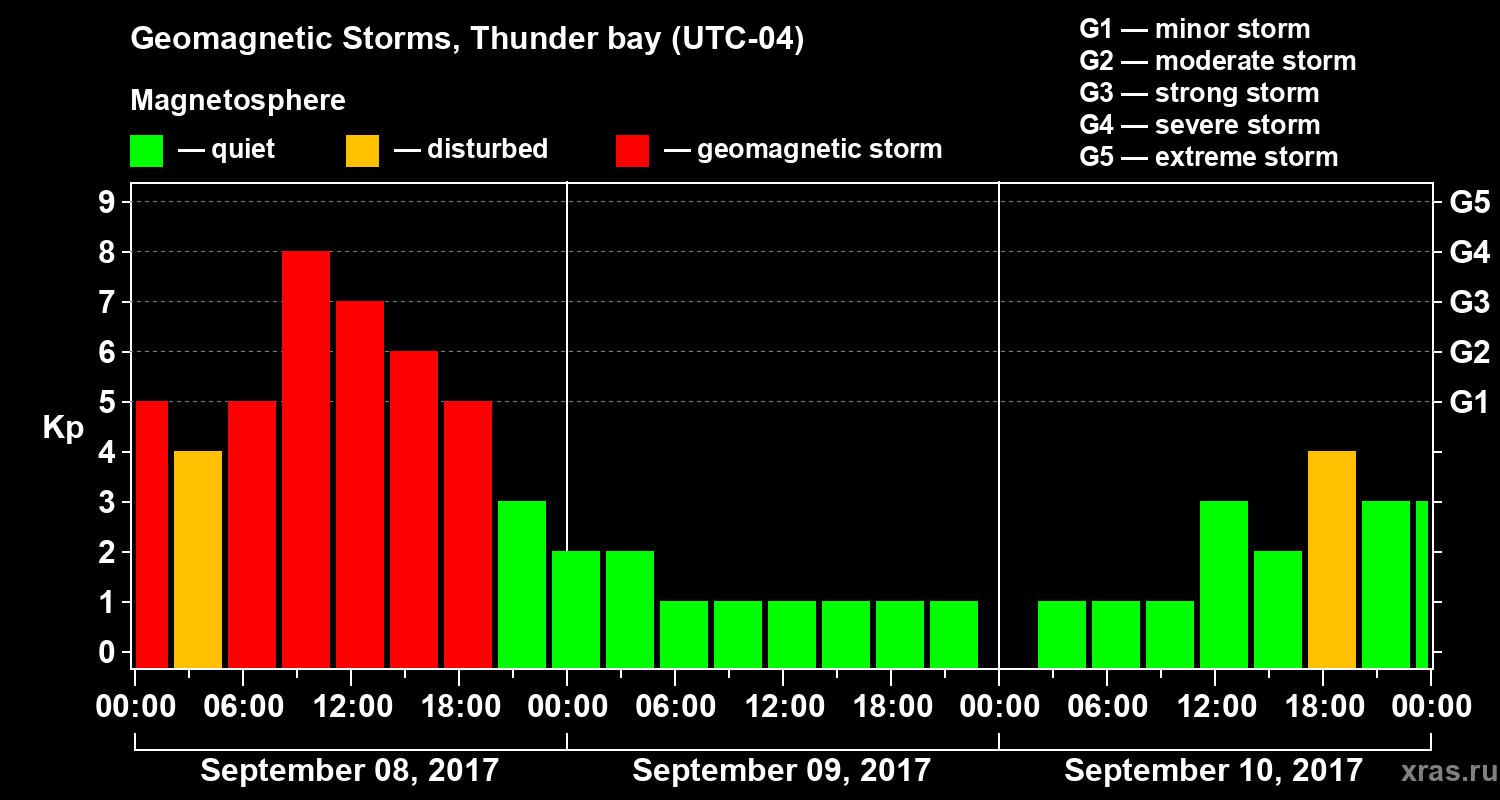 Geomagnetic Storms, Thunder bay (UTC-04)

Magnetosphere

— quiet — disturbed — geomagnetic storm

G1 — minor storm
G2 — moderate storm
G3 — strong storm
G4 — severe storm
G5 — extreme storm

Kp

9 8 7 6 5 4 3 2 1 0

G5 G4 G3 G2 G1

00:00 06:00 12:00 18:00 00:00 06:00 12:00 18:00 00:00 06:00 12:00 18:00 00:00

September 08, 2017

September 09, 2017

September 10, 2017

xras.ru